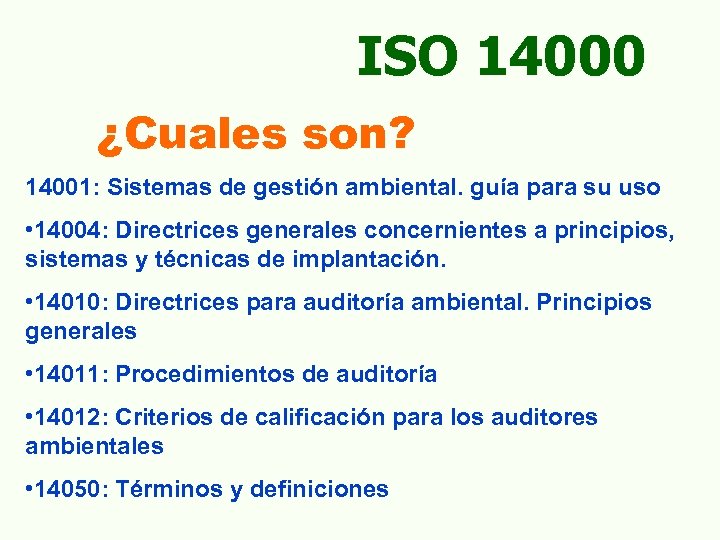 ISO 14000

¿Cuales son?

14001: Sistemas de gestión ambiental. guía para su uso

•14004: Directrices generales concernientes a principios, sistemas y técnicas de implantación.

•14010: Directrices para auditoría ambiental. Principios generales

•14011: Procedimientos de auditoría

•14012: Criterios de calificación para los auditores ambientales

•14050: Términos y definiciones